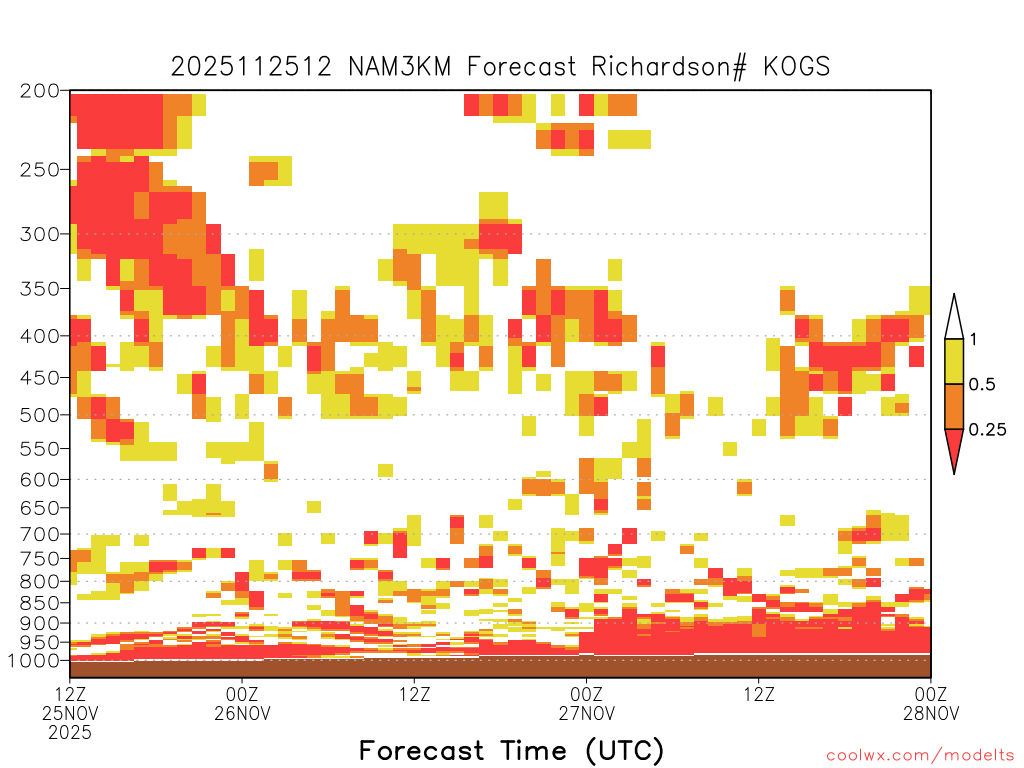 2025112512 NAM3KM Forecast Richardson# KOGS

200
250
300
350
400
450
500
550
600
650
700
750
800
850
900
950
1000

1
0.5
0.25

12Z 25NOV 2025
00Z 26NOV
12Z
00Z 27NOV
12Z
00Z 28NOV

Forecast Time (UTC)

coolwx.com/modelts